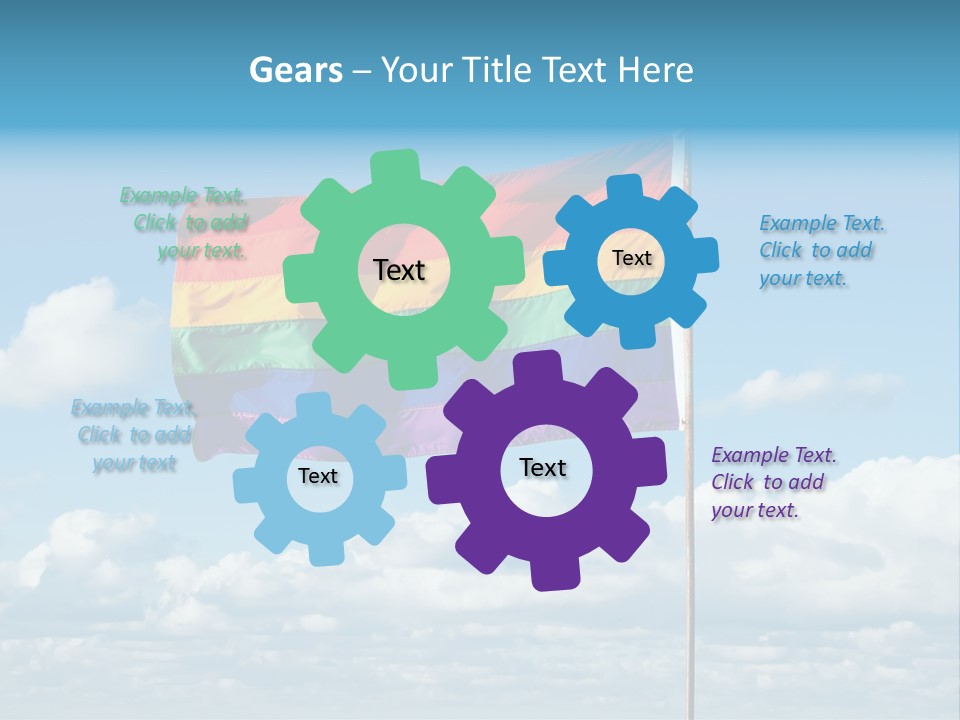 Gears – Your Title Text Here

Example Text. Click to add your text.

Text

Text

Example Text. Click to add your text.

Example Text. Click to add your text

Text

Text

Example Text. Click to add your text.